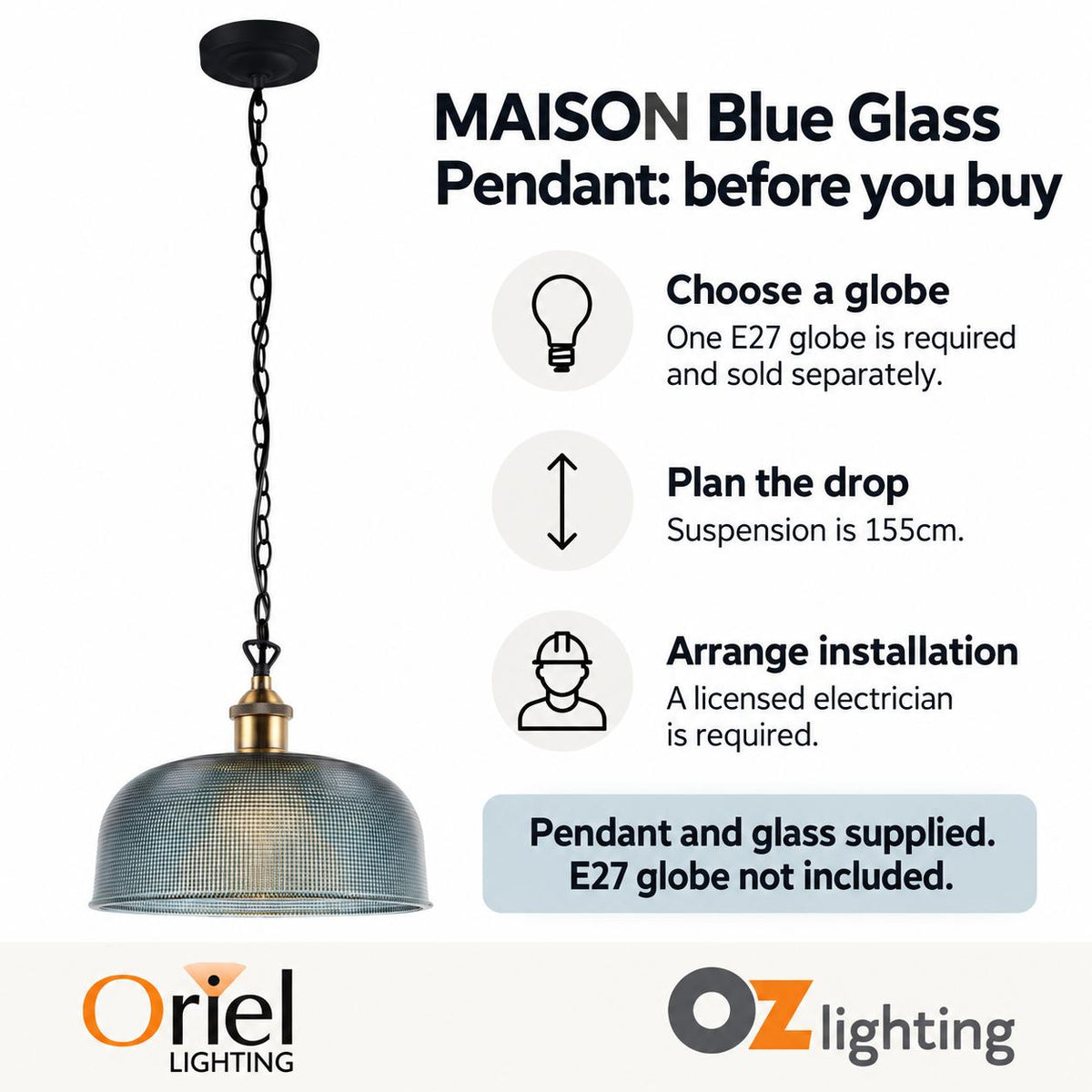 MAISON Blue Glass Pendant: before you buy

Choose a globe
One E27 globe is required and sold separately.

Plan the drop
Suspension is 155cm.

Arrange installation
A licensed electrician is required.

Pendant and glass supplied.
E27 globe not included.

Oriel
LIGHTING

OZ lighting